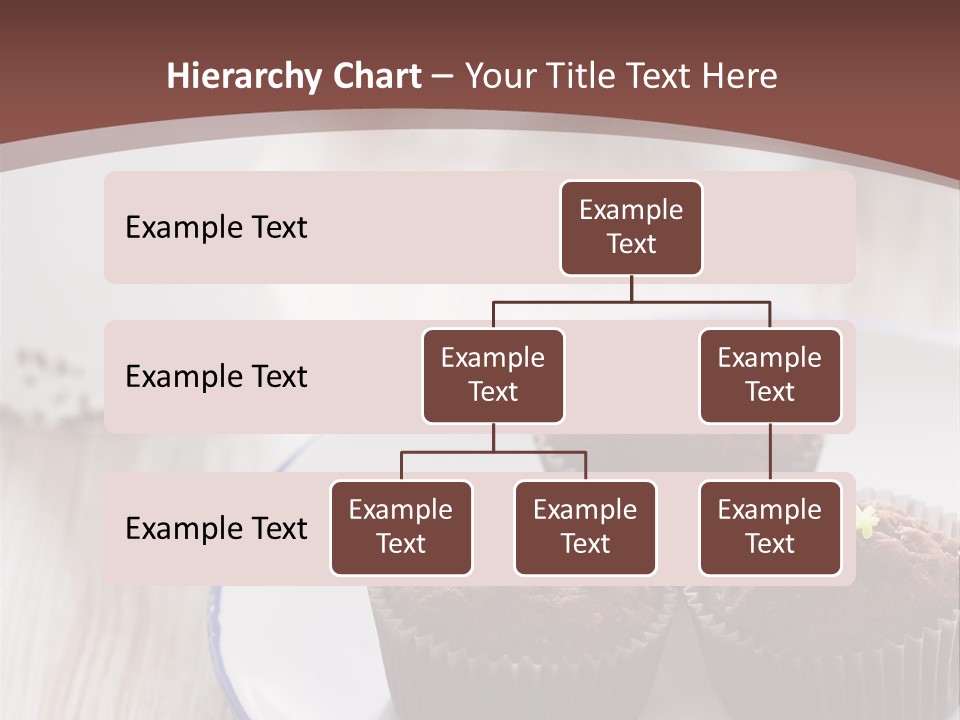 Hierarchy Chart – Your Title Text Here

Example Text

Example Text

Example Text

Example Text

Example Text

Example Text

Example Text

Example Text

Example Text